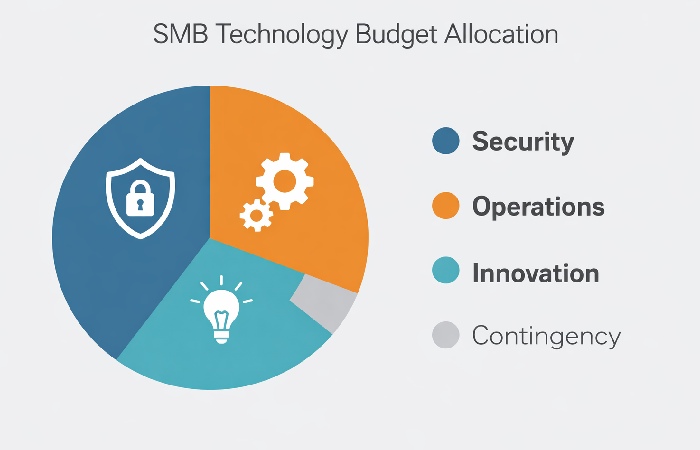 SMB Technology Budget Allocation

Security

Operations

Innovation

Contingency